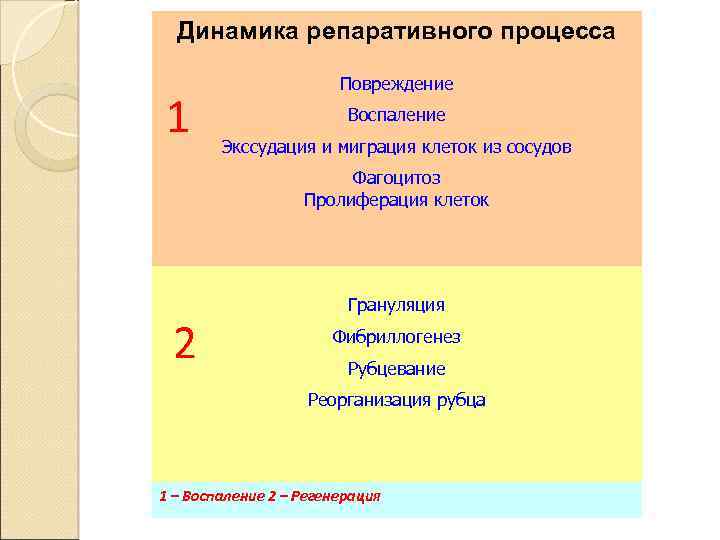 Динамика репаративного процесса

1

Повреждение

Воспаление

Экссудация и миграция клеток из сосудов

Фагоцитоз
Пролиферация клеток

2

Грануляция

Фибриллогенез

Рубцевание

Реорганизация рубца

1 – Воспаление 2 – Регенерация